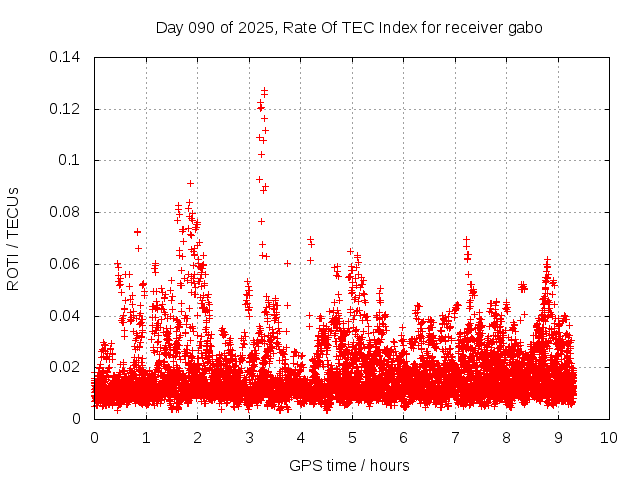 Day 090 of 2025, Rate Of TEC Index for receiver gabo

ROTI / TECUs

0.14
0.12
0.1
0.08
0.06
0.04
0.02
0

0 1 2 3 4 5 6 7 8 9 10

GPS time / hours